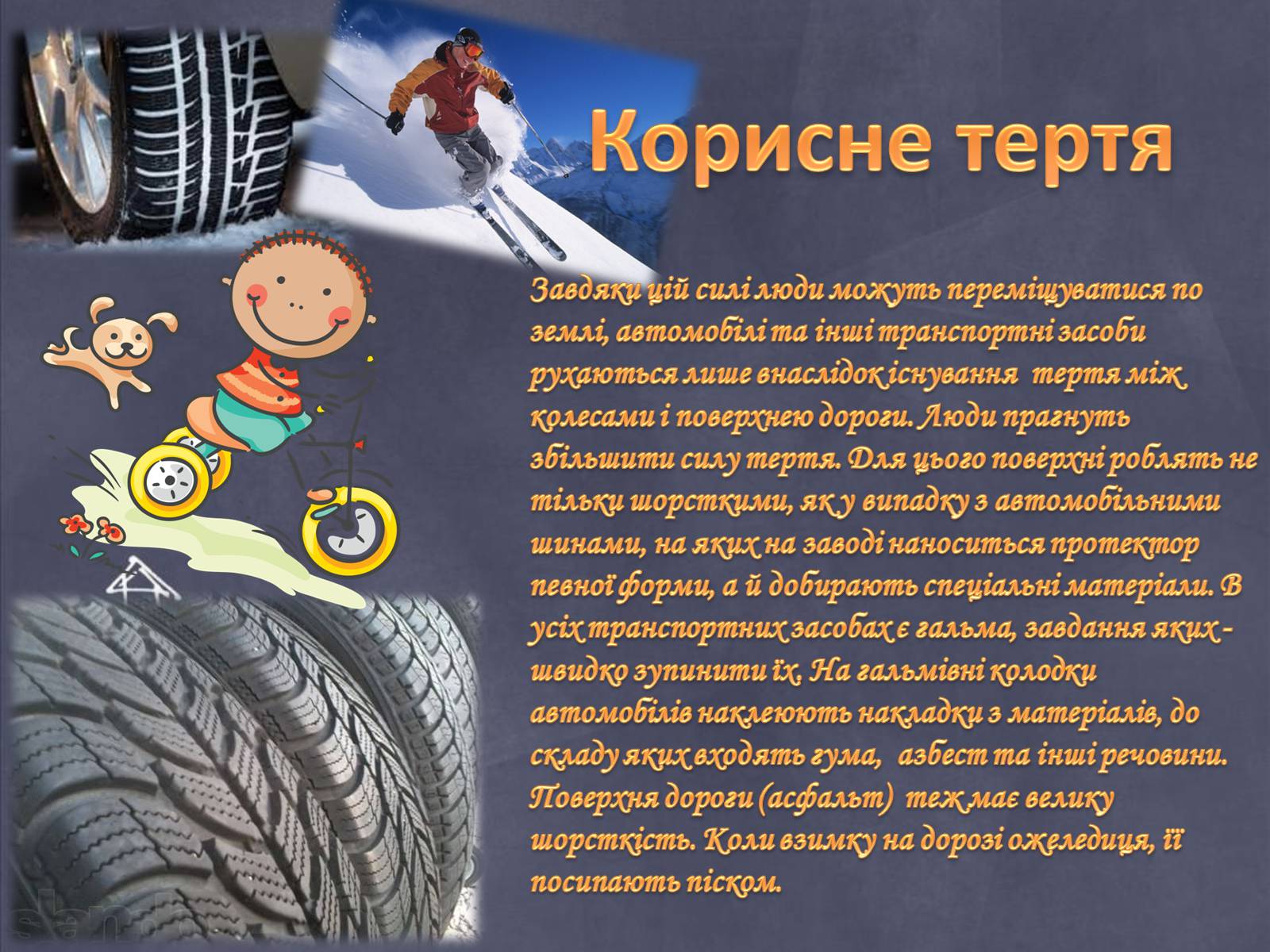 Корисне тертя

Завдяки цій силі люди можуть переміщуватися по землі, автомобілі та інші транспортні засоби рухаються лише внаслідок існування тертя між колесами і поверхнею дороги. Люди прагнуть збільшити силу тертя. Для цього поверхні роблять не тільки шорсткими, як у випадку з автомобільними шинами, на яких на заводі наноситься протектор певної форми, а й добирають спеціальні матеріали. В усіх транспортних засобах є гальма, завдання яких - швидко зупинити їх. На гальмівні колодки автомобілів наклеюють накладки з матеріалів, до складу яких входять гума, азбест та інші речовини. Поверхня дороги (асфальт) теж має велику шорсткість. Коли взимку на дорозі ожеледиця, її посипають піском.